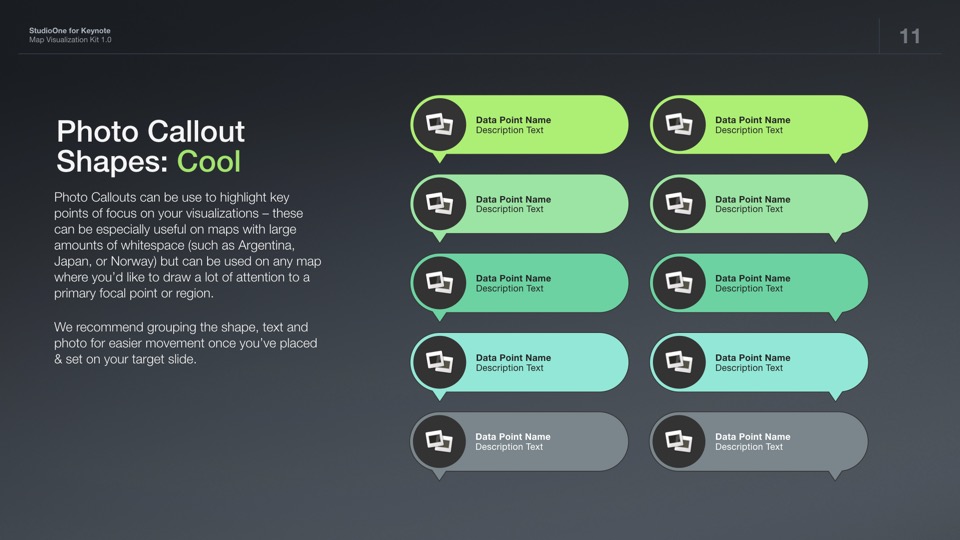 StudioOne for Keynote
Map Visualization Kit 1.0

11

Photo Callout Shapes: Cool

Photo Callouts can be use to highlight key points of focus on your visualizations – these can be especially useful on maps with large amounts of whitespace (such as Argentina, Japan, or Norway) but can be used on any map where you'd like to draw a lot of attention to a primary focal point or region.

We recommend grouping the shape, text and photo for easier movement once you've placed & set on your target slide.

Data Point Name
Description Text

Data Point Name
Description Text

Data Point Name
Description Text

Data Point Name
Description Text

Data Point Name
Description Text

Data Point Name
Description Text

Data Point Name
Description Text

Data Point Name
Description Text

Data Point Name
Description Text

Data Point Name
Description Text